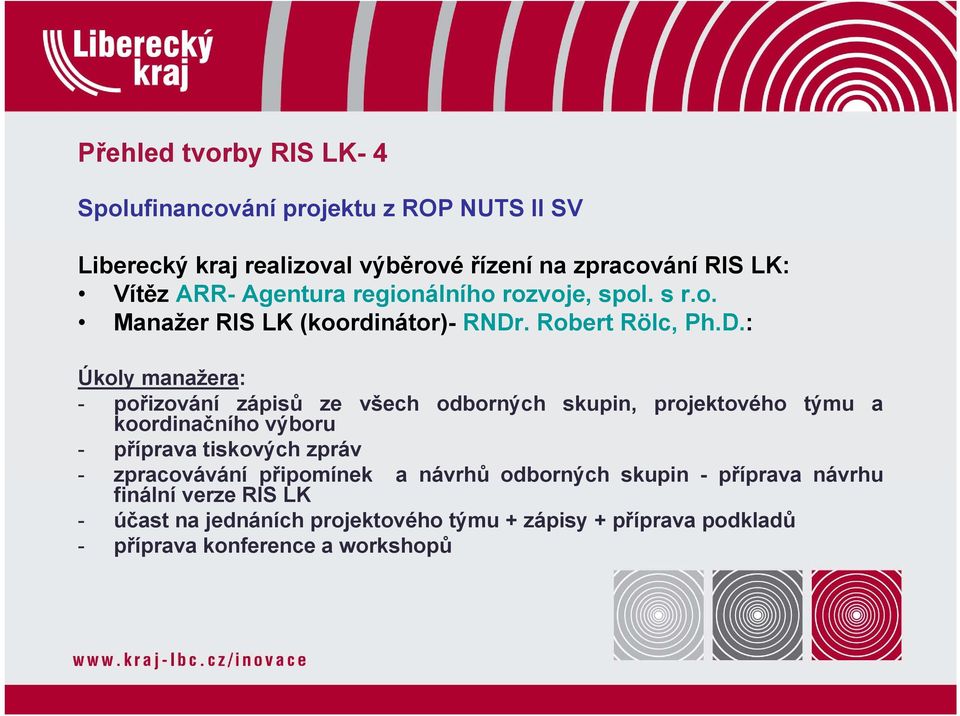 Liberecký kraj

Přehled tvorby RIS LK- 4

Spolufinancování projektu z ROP NUTS II SV

Liberecký kraj realizoval výběrové řízení na zpracování RIS LK:
• Vítěz ARR- Agentura regionálního rozvoje, spol. s r.o.
• Manažer RIS LK (koordinátor)- RNDr. Robert Rölc, Ph.D.:

Úkoly manažera:
- pořizování zápisů ze všech odborných skupin, projektového týmu a koordinačního výboru
- příprava tiskových zpráv
- zpracovávání připomínek a návrhů odborných skupin - příprava návrhu finální verze RIS LK
- účast na jednáních projektového týmu + zápisy + příprava podkladů
- příprava konference a workshopů

www.kraj-lbc.cz/inovace